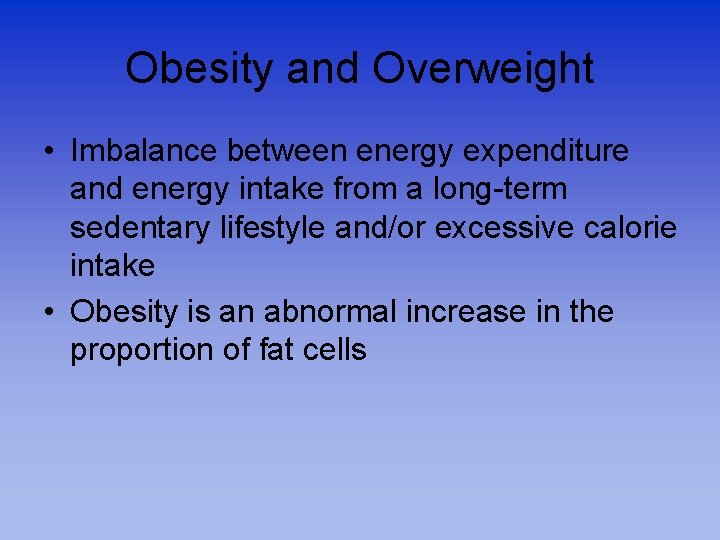 Obesity and Overweight

• Imbalance between energy expenditure and energy intake from a long-term sedentary lifestyle and/or excessive calorie intake

• Obesity is an abnormal increase in the proportion of fat cells